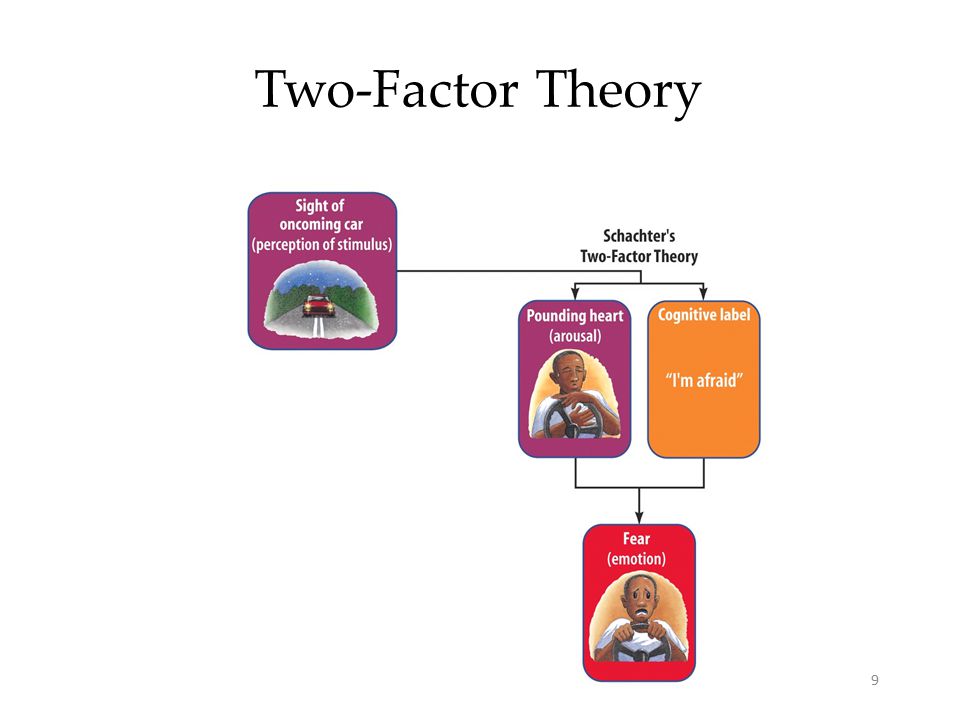 Two-Factor Theory

Sight of oncoming car (perception of stimulus)

Schachter's Two-Factor Theory

Pounding heart (arousal)

Cognitive label

"I'm afraid"

Fear (emotion)

9